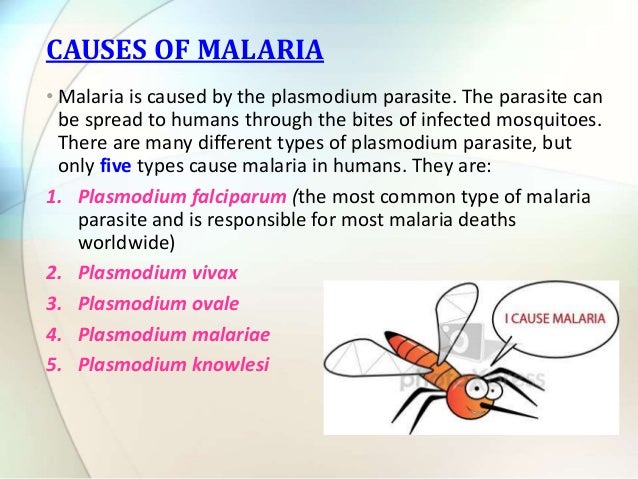 CAUSES OF MALARIA

• Malaria is caused by the plasmodium parasite. The parasite can be spread to humans through the bites of infected mosquitoes. There are many different types of plasmodium parasite, but only five types cause malaria in humans. They are:

1. Plasmodium falciparum (the most common type of malaria parasite and is responsible for most malaria deaths worldwide)
2. Plasmodium vivax
3. Plasmodium ovale
4. Plasmodium malariae
5. Plasmodium knowlesi

I CAUSE MALARIA

photoXpress